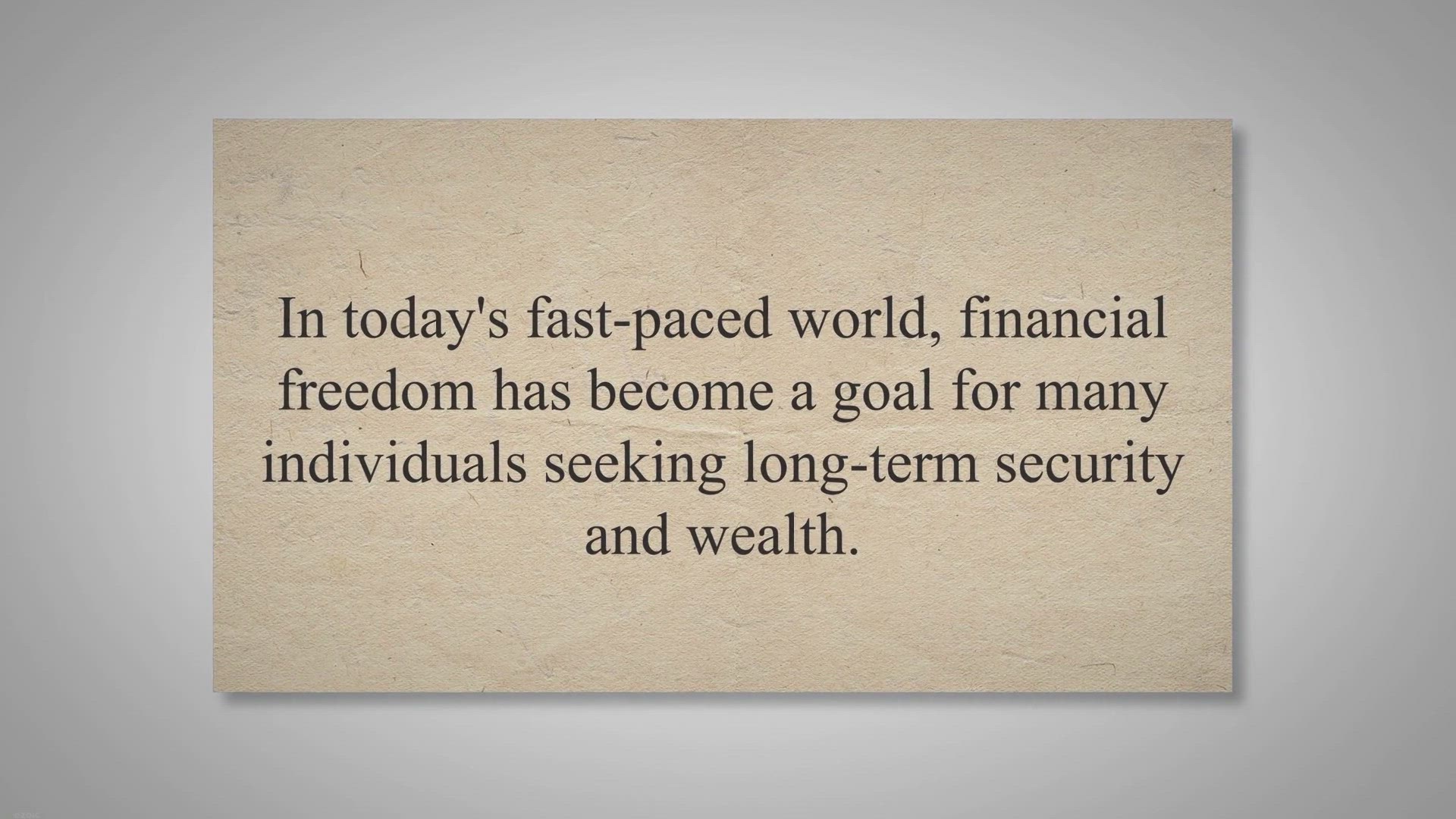 In today's fast-paced world, financial freedom has become a goal for many individuals seeking long-term security and wealth.